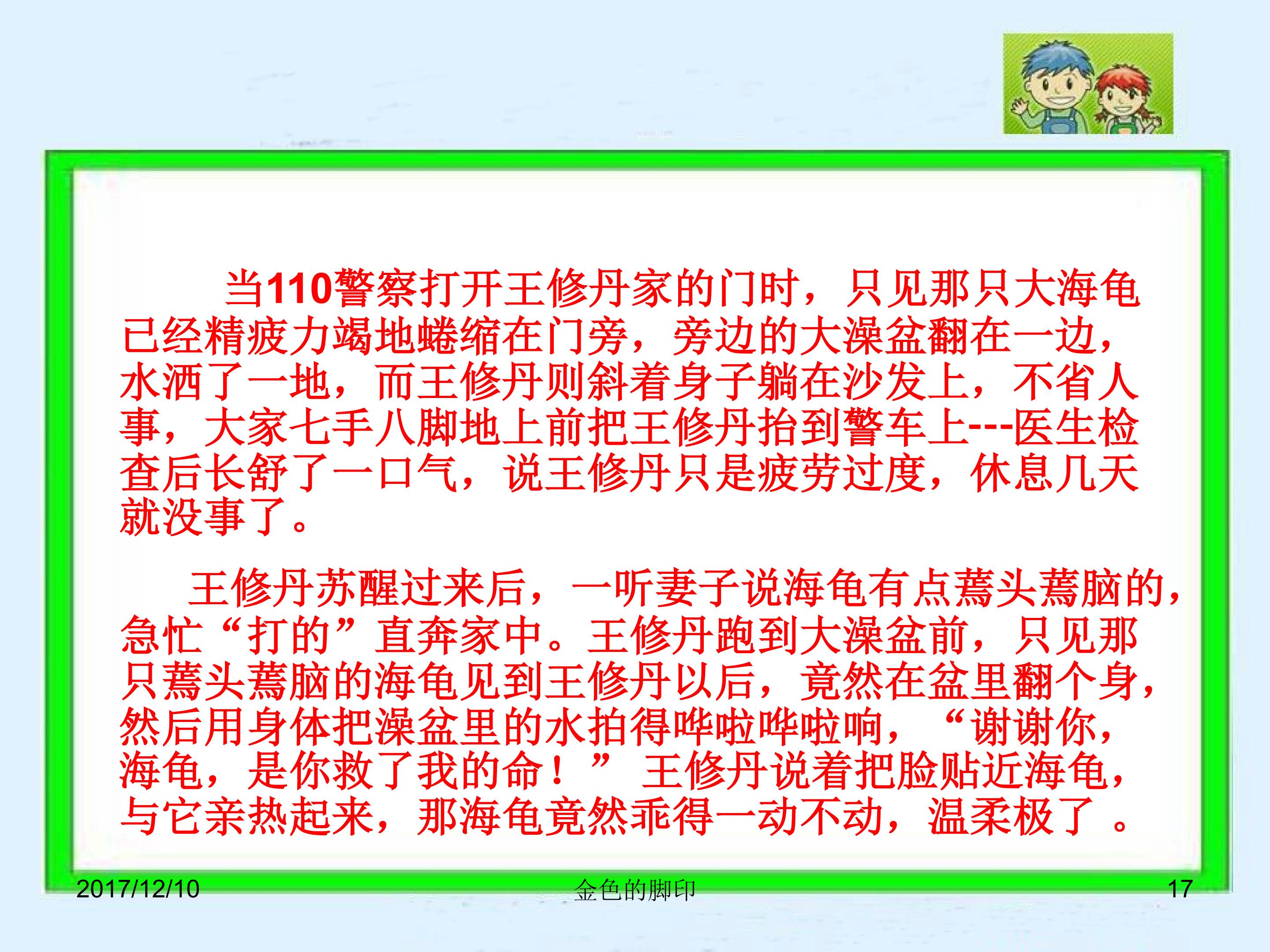 当110警察打开王修丹家的门时，只见那只大海龟已经精疲力竭地蜷缩在门旁，旁边的大澡盆翻在一边，水洒了一地，而王修丹则斜着身子躺在沙发上，不省人事，大家七手八脚地上前把王修丹抬到警车上---医生检查后长舒了一口气，说王修丹只是疲劳过度，休息几天就没事了。

王修丹苏醒过来后，一听妻子说海龟有点蔫头蔫脑的，急忙“打的”直奔家中。王修丹跑到大澡盆前，只见那只蔫头蔫脑的海龟见到王修丹以后，竟然在盆里翻个身，然后用身体把澡盆里的水拍得哗啦哗啦响，“谢谢你，海龟，是你救了我的命！”王修丹说着把脸贴近海龟，与它亲热起来，那海龟竟然乖得一动不动，温柔极了。

2017/12/10 金色的脚印 17